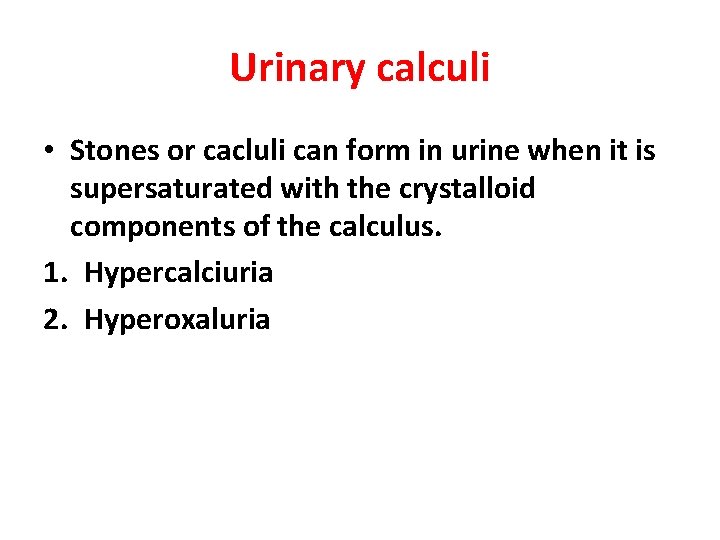 Urinary calculi

• Stones or cacluli can form in urine when it is supersaturated with the crystalloid components of the calculus.

1. Hypercalciuria

2. Hyperoxaluria